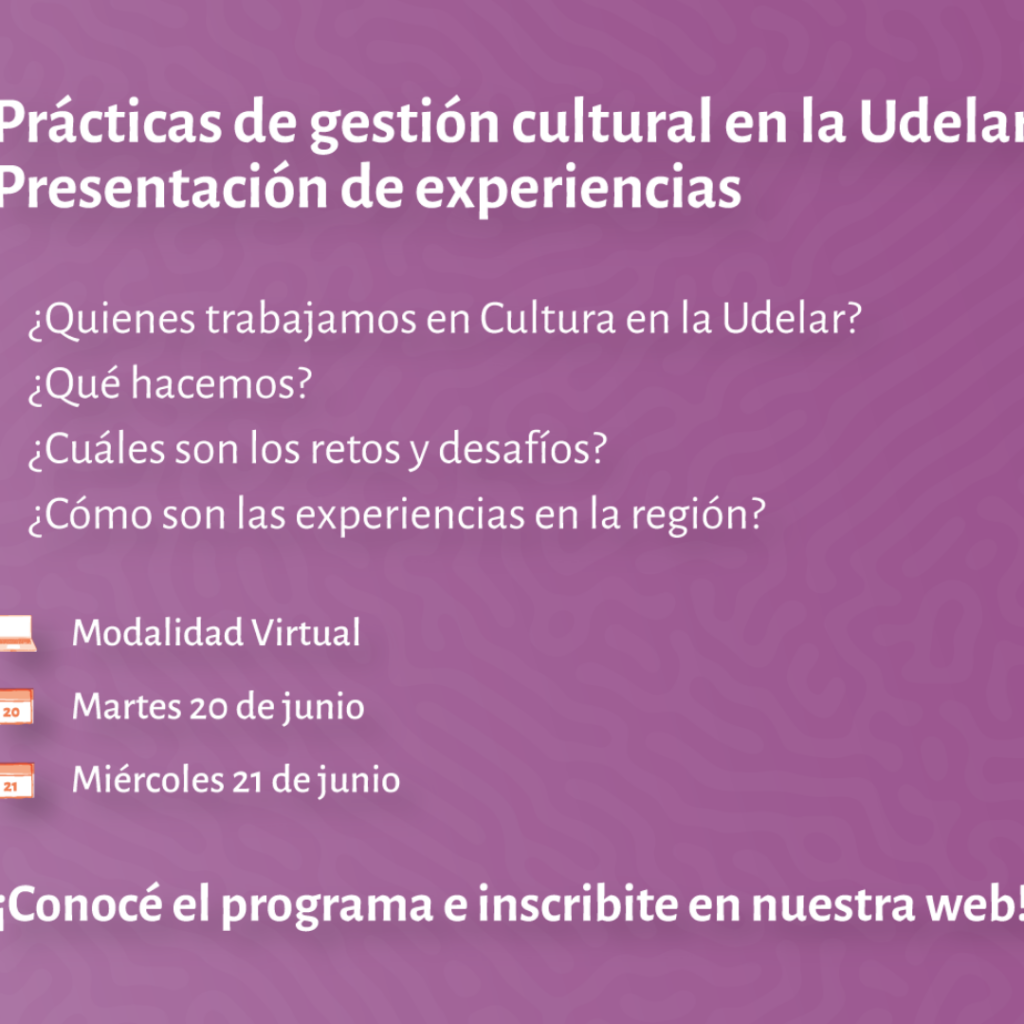 Prácticas de gestión cultural en la Udelar
Presentación de experiencias

¿Quienes trabajamos en Cultura en la Udelar?
¿Qué hacemos?
¿Cuáles son los retos y desafíos?
¿Cómo son las experiencias en la región?

Modalidad Virtual

20 Martes 20 de junio

21 Miércoles 21 de junio

¡Conocé el programa e inscribite en nuestra web!